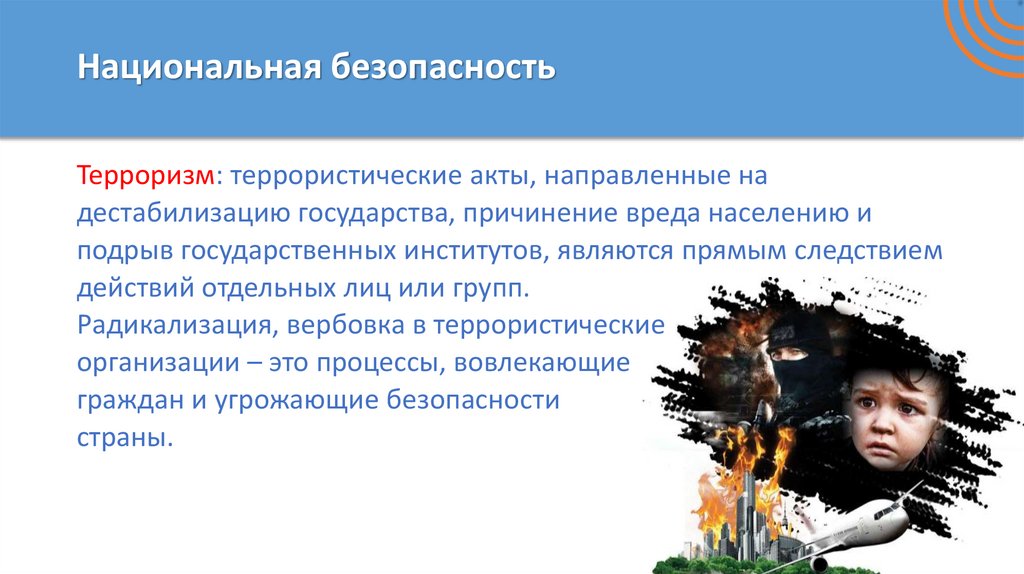 Национальная безопасность

Терроризм: террористические акты, направленные на дестабилизацию государства, причинение вреда населению и подрыв государственных институтов, являются прямым следствием действий отдельных лиц или групп.
Радикализация, вербовка в террористические организации – это процессы, вовлекающие граждан и угрожающие безопасности страны.